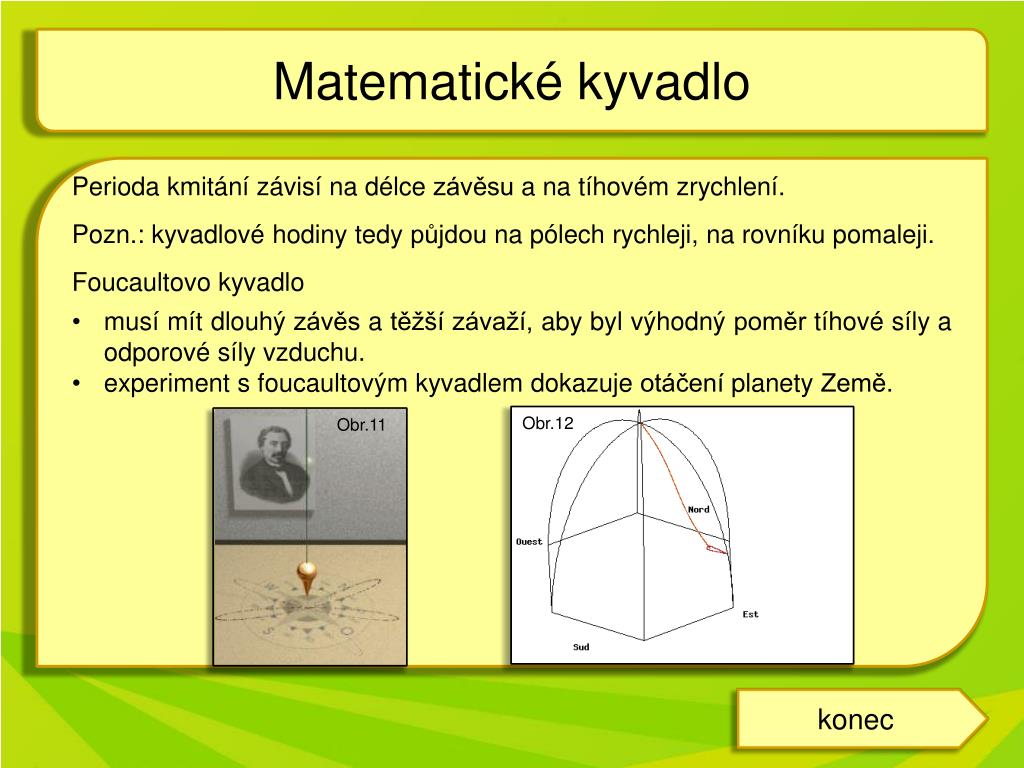 Matematické kyvadlo

Perioda kmitání závisí na délce závěsu a na tíhovém zrychlení.

Pozn.: kyvadlové hodiny tedy půjdou na pólech rychleji, na rovníku pomaleji.

Foucaultovo kyvadlo

• musí mít dlouhý závěs a těžší závaží, aby byl výhodný poměr tíhové síly a odporové síly vzduchu.
• experiment s foucaultovým kyvadlem dokazuje otáčení planety Země.

Obr.11

Obr.12

Nord

Ouest

Est

Sud

konec